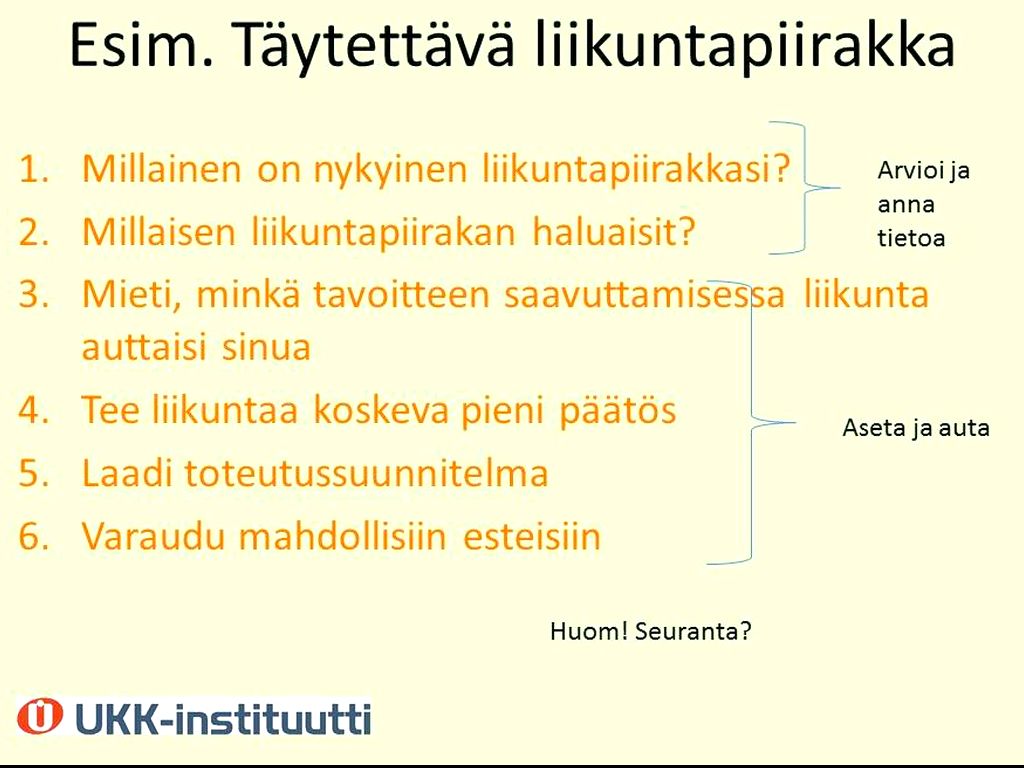 Esim. Täytettävä liikuntapiirakka

1. Millainen on nykyinen liikuntapiirakkasi?
2. Millaisen liikuntapiirakan haluaisit?
3. Mieti, minkä tavoitteen saavuttamisessa liikunta auttaisi sinua
4. Tee liikuntaa koskeva pieni päätös
5. Laadi toteutussuunnitelma
6. Varaudu mahdollisiin esteisiin

Arvioi ja anna tietoa

Aseta ja auta

Huom! Seuranta?

UKK-instituutti